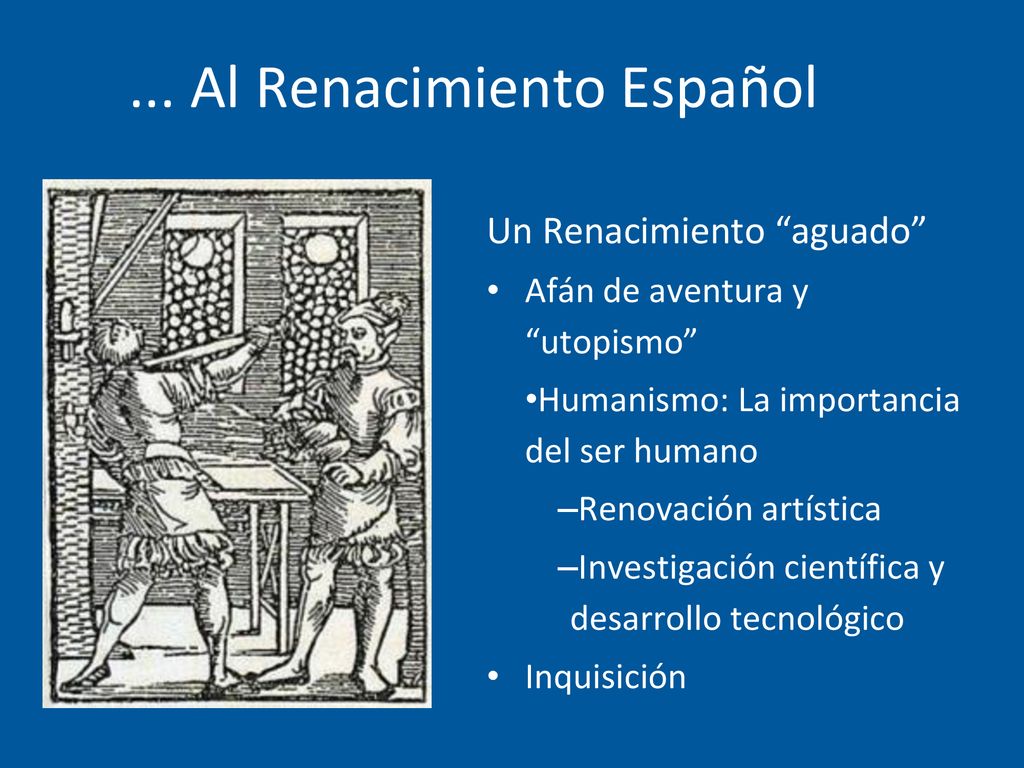 ... Al Renacimiento Español

Un Renacimiento “aguado”

• Afán de aventura y “utopismo”

•Humanismo: La importancia del ser humano

–Renovación artística

–Investigación científica y desarrollo tecnológico

• Inquisición